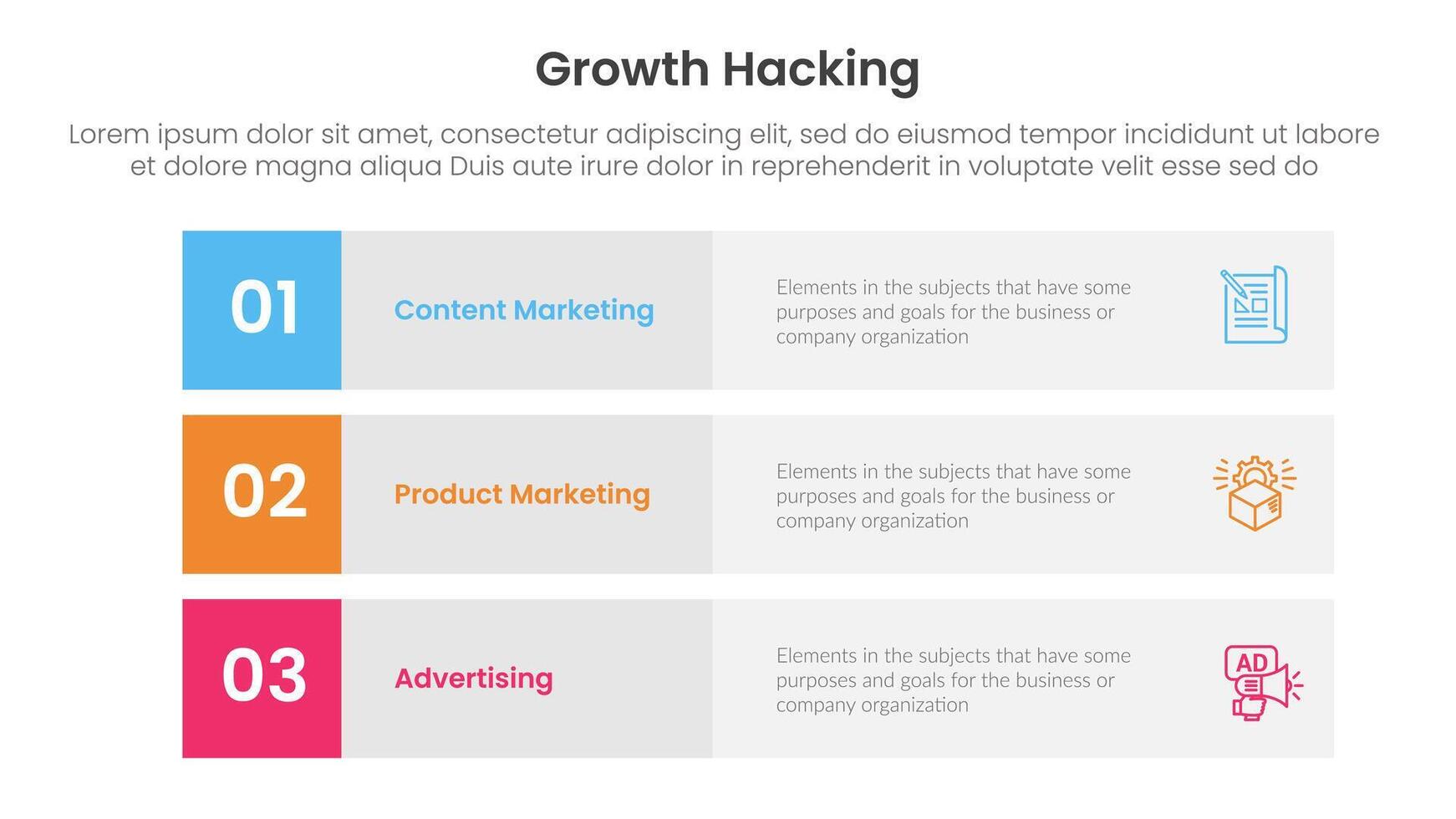 Growth Hacking

Lorem ipsum dolor sit amet, consectetur adipiscing elit, sed do eiusmod tempor incididunt ut labore et dolore magna aliqua Duis aute irure dolor in reprehenderit in voluptate velit esse sed do

01

Content Marketing

Elements in the subjects that have some purposes and goals for the business or company organization

02

Product Marketing

Elements in the subjects that have some purposes and goals for the business or company organization

03

Advertising

Elements in the subjects that have some purposes and goals for the business or company organization

AD